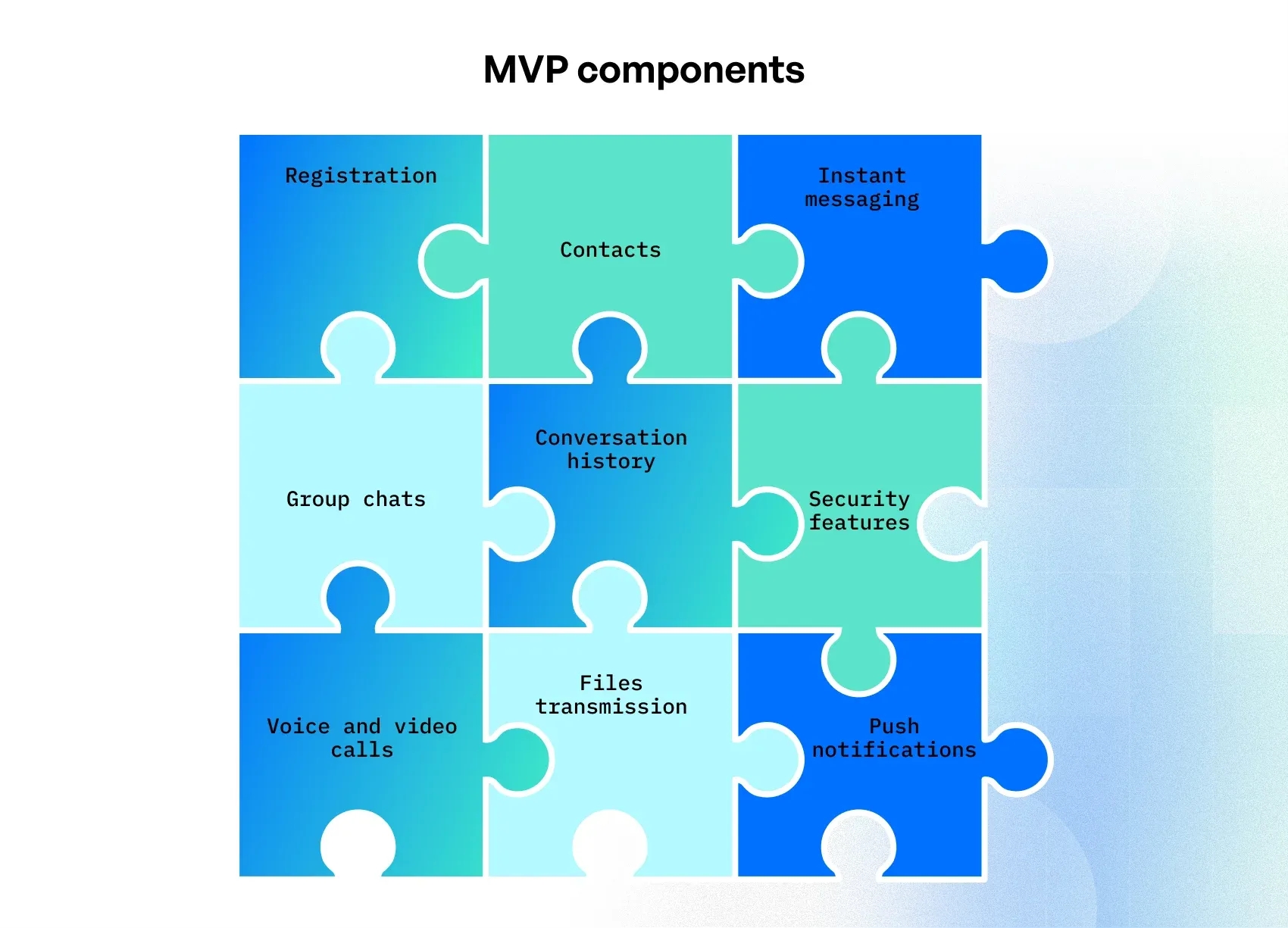 MVP components

Registration

Contacts

Instant messaging

Group chats

Conversation history

Security features

Voice and video calls

Files transmission

Push notifications